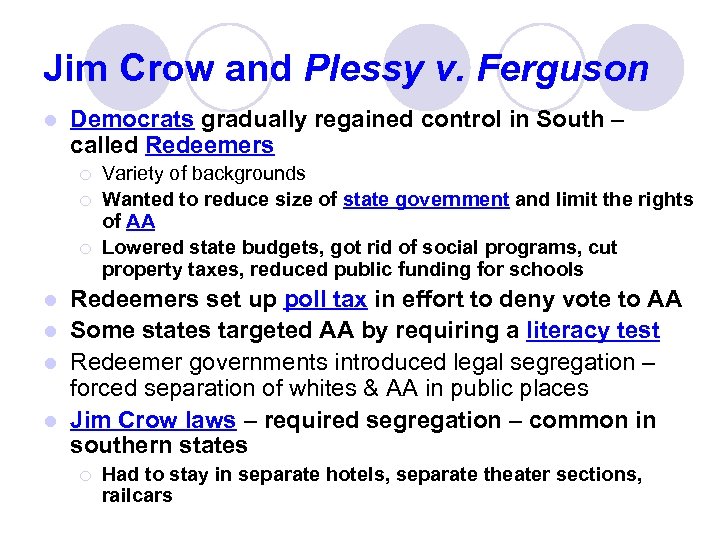 Jim Crow and Plessy v. Ferguson

Democrats gradually regained control in South – called Redeemers

Variety of backgrounds

Wanted to reduce size of state government and limit the rights of AA

Lowered state budgets, got rid of social programs, cut property taxes, reduced public funding for schools

Redeemers set up poll tax in effort to deny vote to AA

Some states targeted AA by requiring a literacy test

Redeemer governments introduced legal segregation – forced separation of whites & AA in public places

Jim Crow laws – required segregation – common in southern states

Had to stay in separate hotels, separate theater sections, railcars